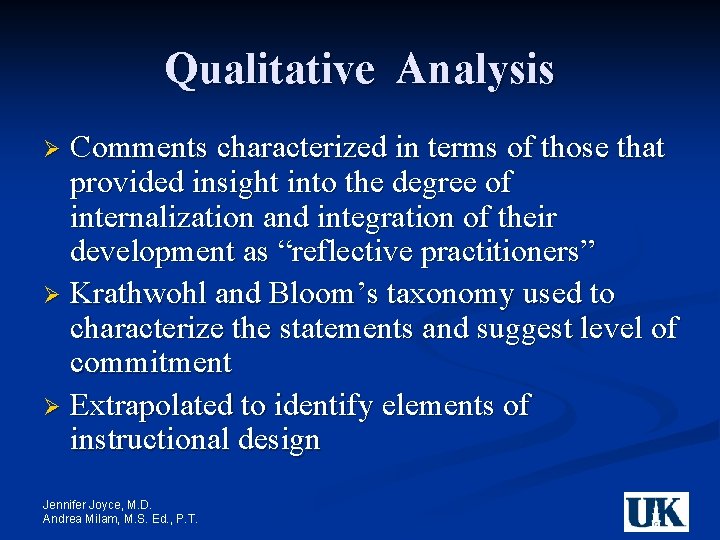 Qualitative Analysis

➢ Comments characterized in terms of those that provided insight into the degree of internalization and integration of their development as “reflective practitioners”

➢ Krathwohl and Bloom’s taxonomy used to characterize the statements and suggest level of commitment

➢ Extrapolated to identify elements of instructional design

Jennifer Joyce, M.D.
Andrea Milam, M.S. Ed., P.T.

UK